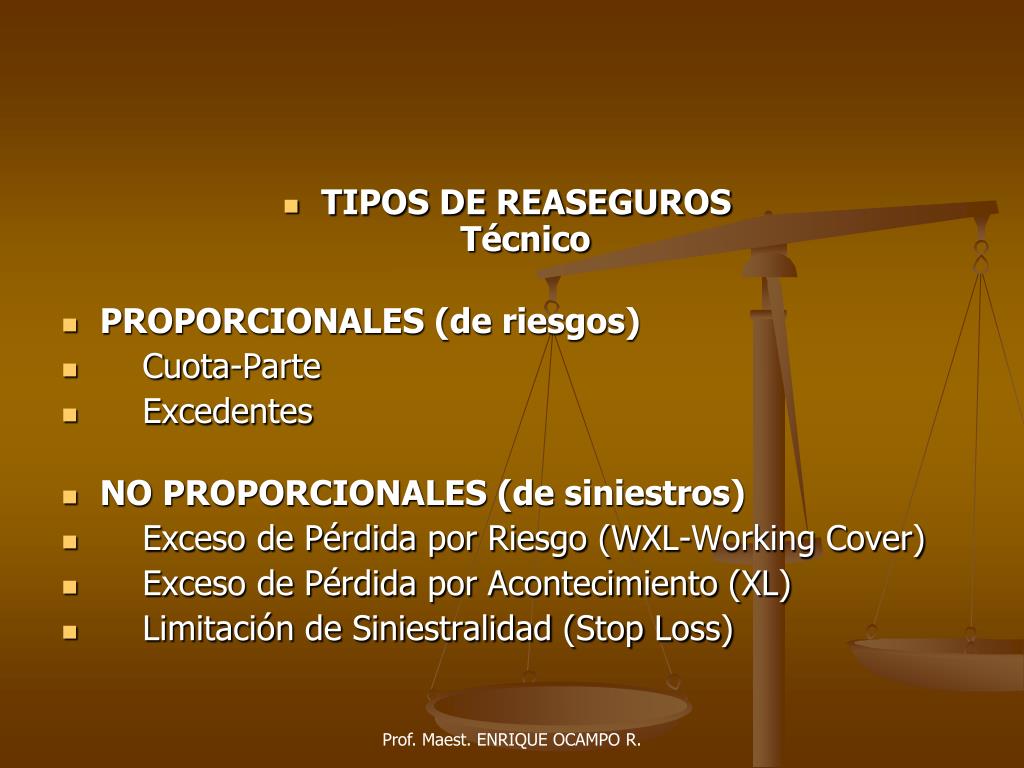 TIPOS DE REASEGUROS
Técnico

PROPORCIONALES (de riesgos)
Cuota-Parte
Excedentes

NO PROPORCIONALES (de siniestros)
Exceso de Pérdida por Riesgo (WXL-Working Cover)
Exceso de Pérdida por Acontecimiento (XL)
Limitación de Siniestralidad (Stop Loss)

Prof. Maest. ENRIQUE OCAMPO R.